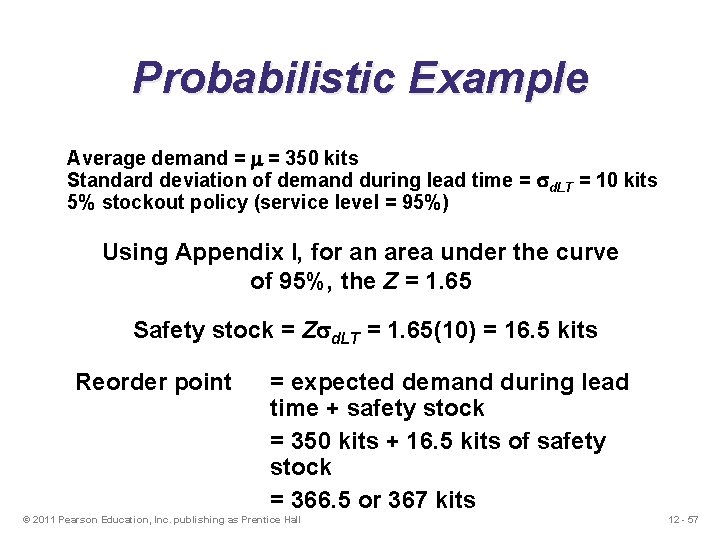 Probabilistic Example

Average demand = $\mu$ = 350 kits
Standard deviation of demand during lead time = $\sigma_{dLT}$ = 10 kits
5% stockout policy (service level = 95%)

Using Appendix I, for an area under the curve of 95%, the $Z$ = 1.65

Safety stock = $Z\sigma_{dLT}$ = 1.65(10) = 16.5 kits

Reorder point = expected demand during lead time + safety stock

= 350 kits + 16.5 kits of safety stock

= 366.5 or 367 kits

© 2011 Pearson Education, Inc. publishing as Prentice Hall

12 - 57